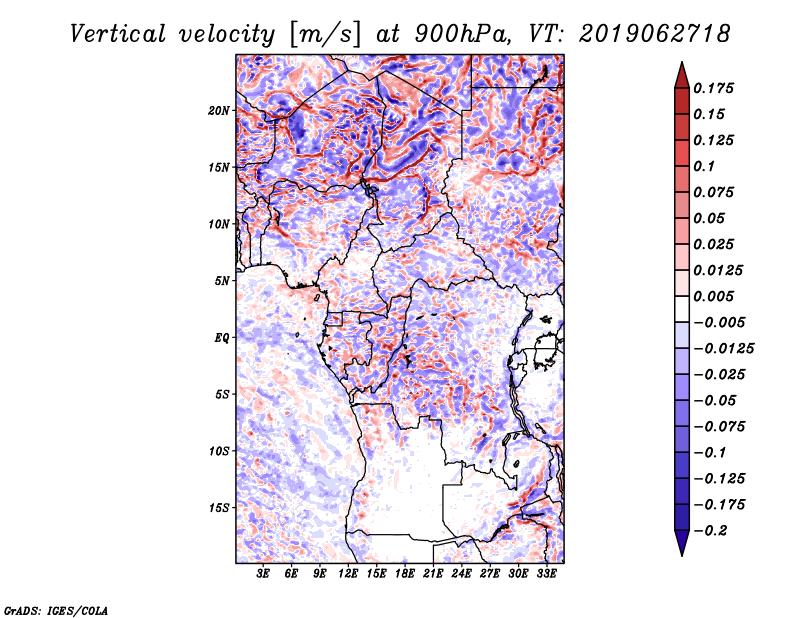 Vertical velocity [m/s] at 900hPa, VT: 2019062718

20N
15N
10N
5N
EQ
5S
10S
15S

3E 6E 9E 12E 15E 18E 21E 24E 27E 30E 33E

0.175
0.15
0.125
0.1
0.075
0.05
0.025
0.0125
0.005
−0.005
−0.0125
−0.025
−0.05
−0.075
−0.1
−0.125
−0.175
−0.2

GrADS: IGES/COLA